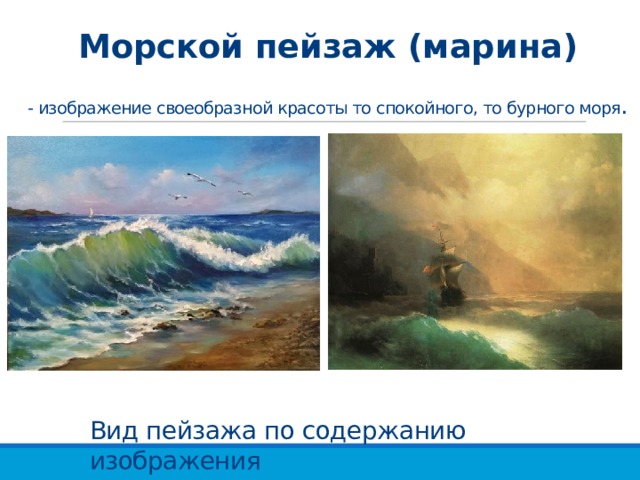 Морской пейзаж (марина)

- изображение своеобразной красоты то спокойного, то бурного моря.

Вид пейзажа по содержанию изображения